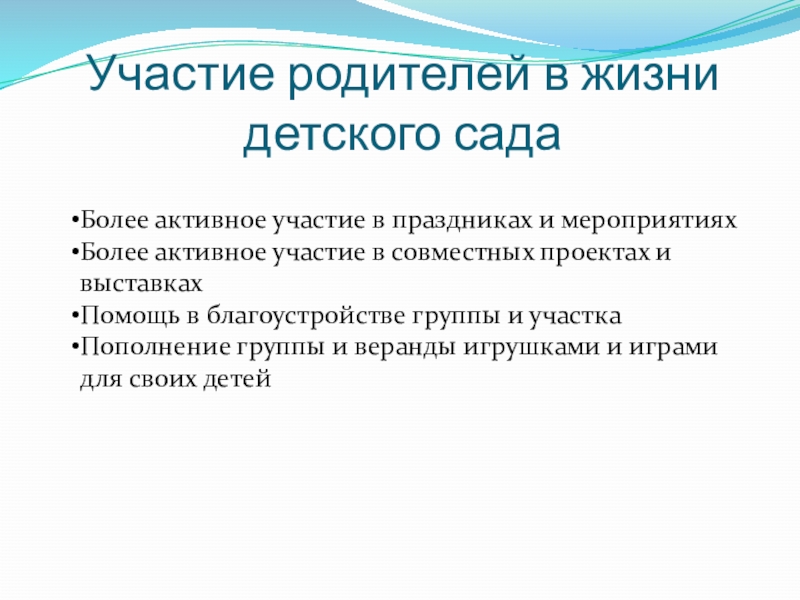 Участие родителей в жизни детского сада

•Более активное участие в праздниках и мероприятиях
•Более активное участие в совместных проектах и выставках
•Помощь в благоустройстве группы и участка
•Пополнение группы и веранды игрушками и играми для своих детей